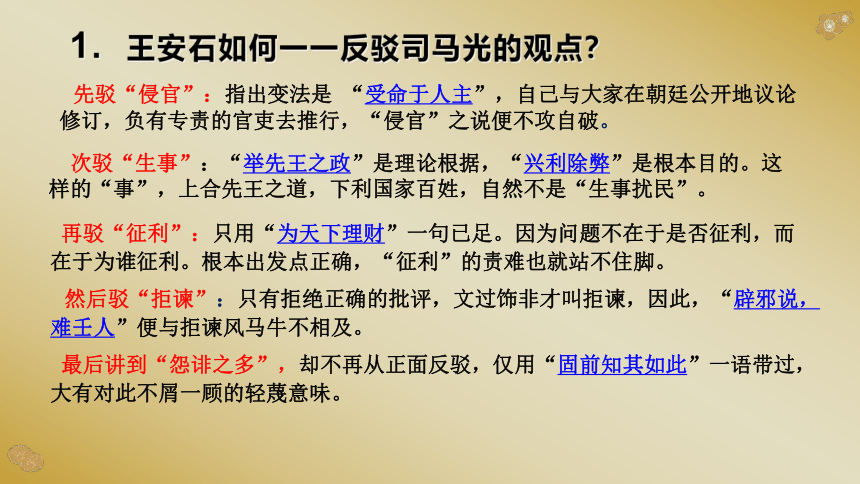 1. 王安石如何一一反驳司马光的观点?

先驳“侵官”：指出变法是 “受命于人主”，自己与大家在朝廷公开地议论修订，负有专责的官吏去推行，“侵官”之说便不攻自破。

次驳“生事”：“举先王之政”是理论根据，“兴利除弊”是根本目的。这样的“事”，上合先王之道，下利国家百姓，自然不是“生事扰民”。

再驳“征利”：只用“为天下理财”一句已足。因为问题不在于是否征利，而在于为谁征利。根本出发点正确，“征利”的责难也就站不住脚。

然后驳“拒谏”：只有拒绝正确的批评，文过饰非才叫拒谏，因此，“辟邪说，难壬人”便与拒谏风马牛不相及。

最后讲到“怨诽之多”，却不再从正面反驳，仅用“固前知其如此”一语带过，大有对此不屑一顾的轻蔑意味。